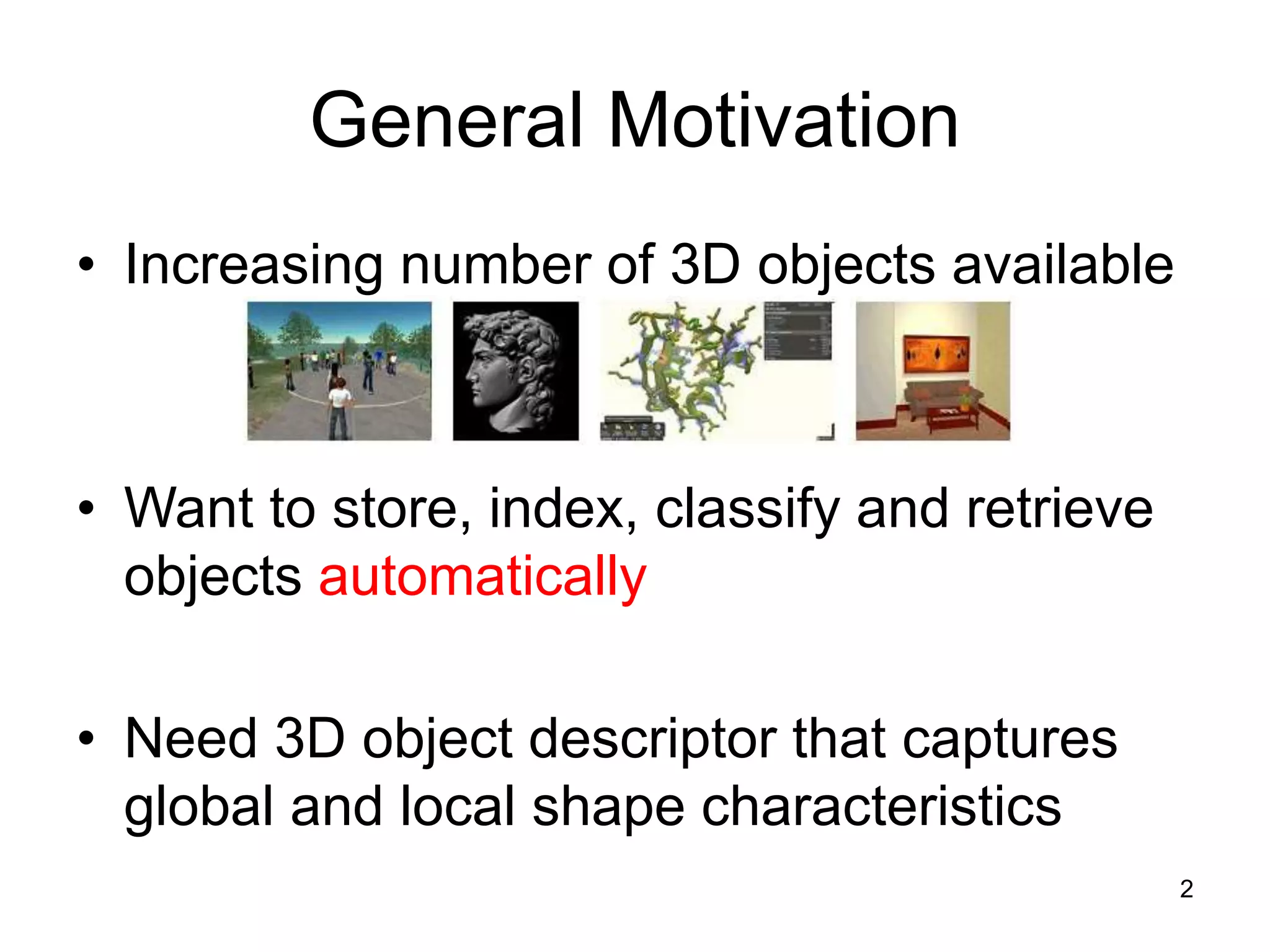 General Motivation

• Increasing number of 3D objects available

• Want to store, index, classify and retrieve objects automatically

• Need 3D object descriptor that captures global and local shape characteristics

2